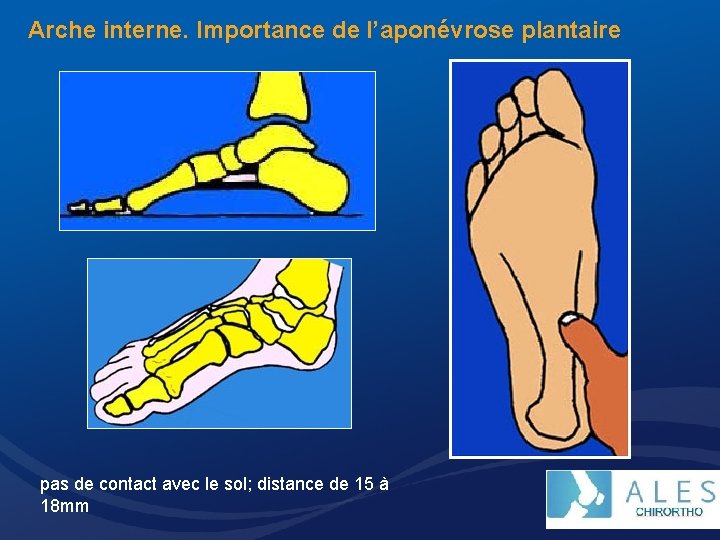 Arche interne. Importance de l'aponévrose plantaire

pas de contact avec le sol; distance de 15 à 18mm

ALES
CHIRORTHO